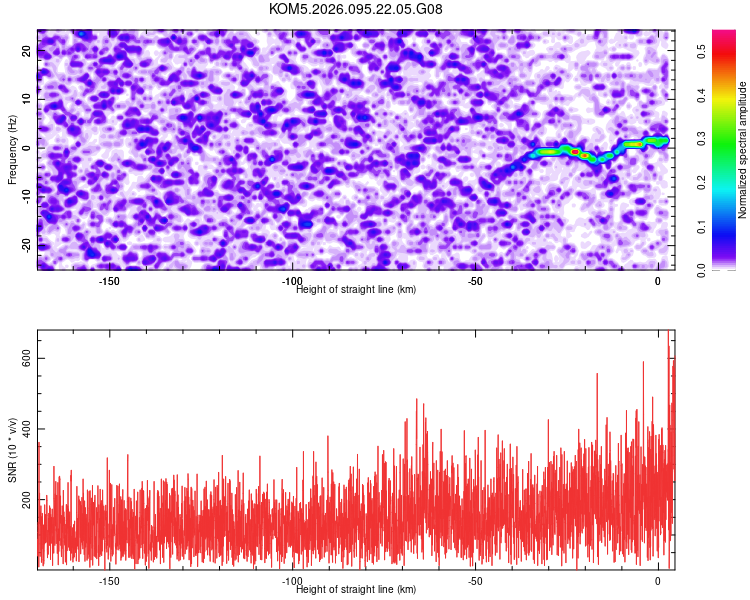 KOM5.2026.095.22.05.G08

Frequency (Hz)
20
10
0
-10
-20
-150
-100
-50
0
Height of straight line (km)

Normalized spectral amplitude
0.0
0.1
0.2
0.3
0.4
0.5

SNR (10 * v/v)
600
400
200
-150
-100
-50
0
Height of straight line (km)